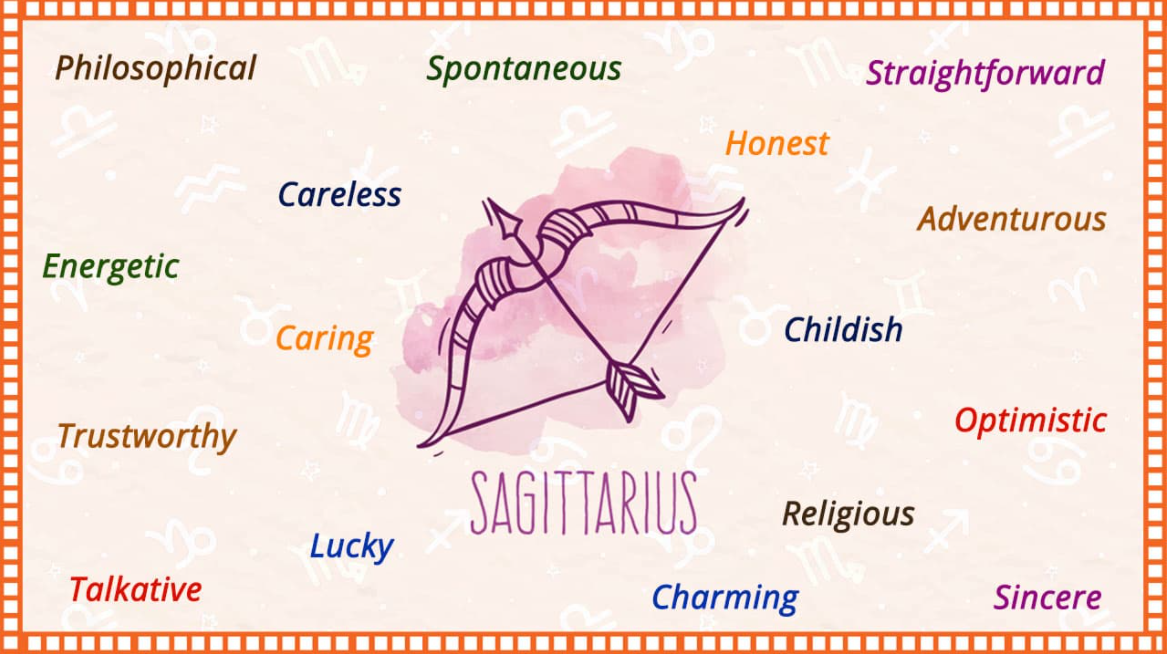 Philosophical

Spontaneous

Straightforward

Honest

Careless

Adventurous

Energetic

Caring

Childish

Trustworthy

Optimistic

SAGITTARIUS

Religious

Lucky

Talkative

Charming

Sincere